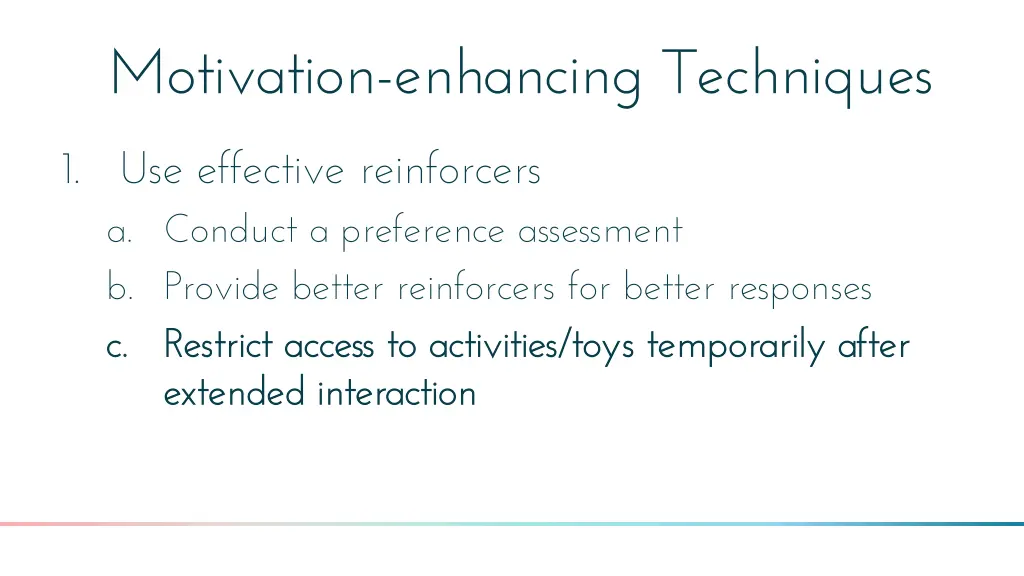 Motivation-enhancing Techniques

1. Use effective reinforcers

a. Conduct a preference assessment

b. Provide better reinforcers for better responses

c. Restrict access to activities/toys temporarily after extended interaction